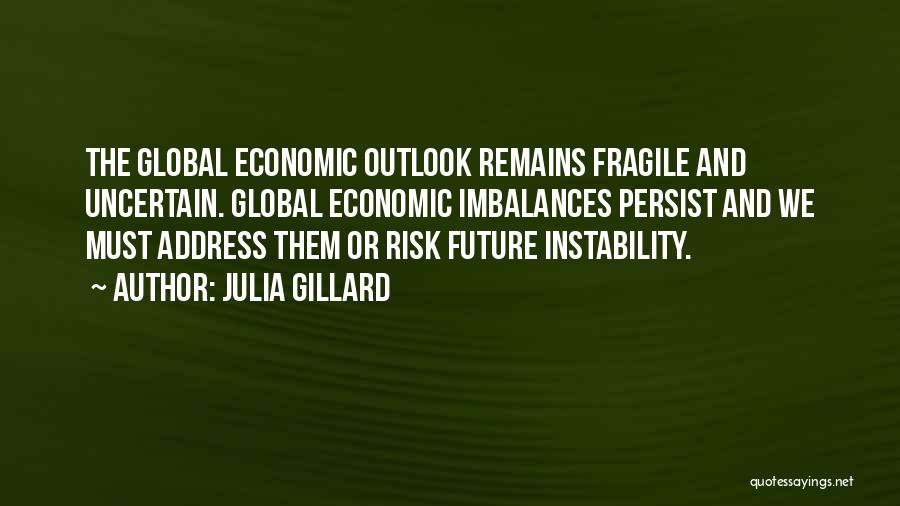 THE GLOBAL ECONOMIC OUTLOOK REMAINS FRAGILE AND UNCERTAIN. GLOBAL ECONOMIC IMBALANCES PERSIST AND WE MUST ADDRESS THEM OR RISK FUTURE INSTABILITY.

~ AUTHOR: JULIA GILLARD

quotessayings.net